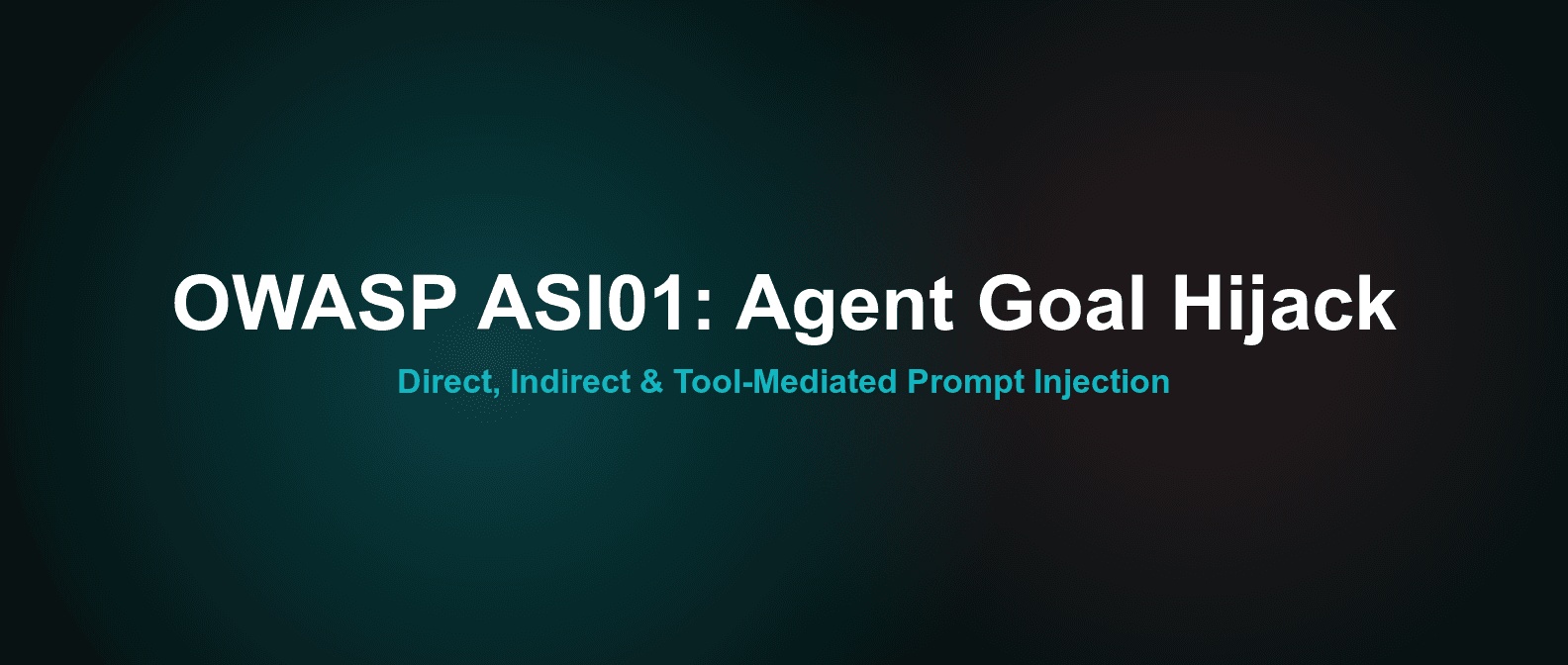 OWASP ASI01: Agent Goal Hijack

Direct, Indirect & Tool-Mediated Prompt Injection